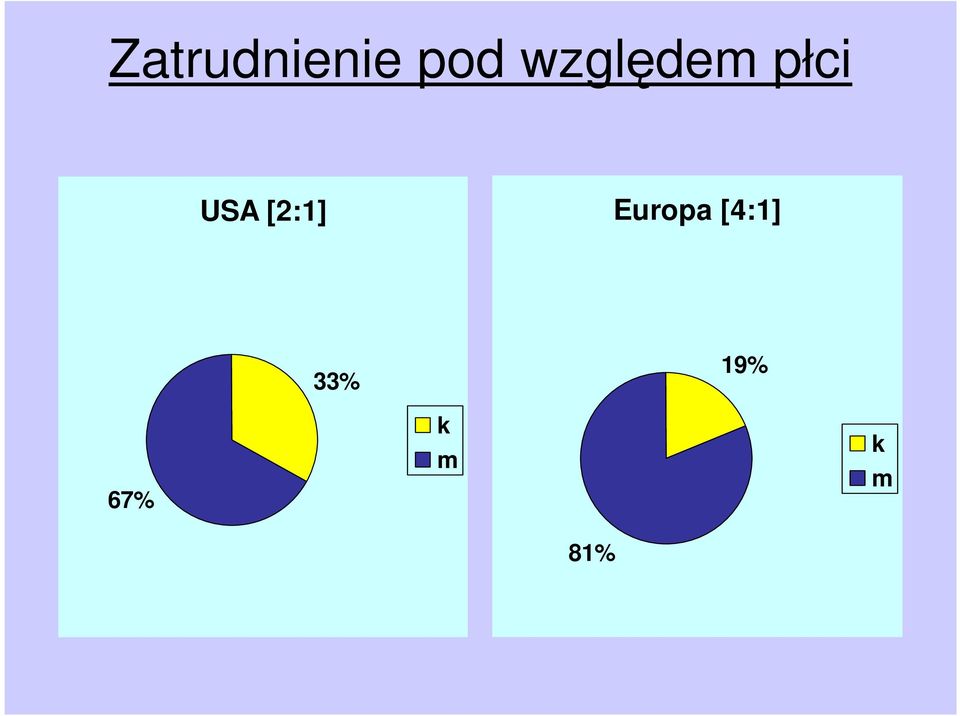 Zatrudnienie pod względem płci

USA [2:1]

33%

67%

k
m

Europa [4:1]

19%

81%

k
m